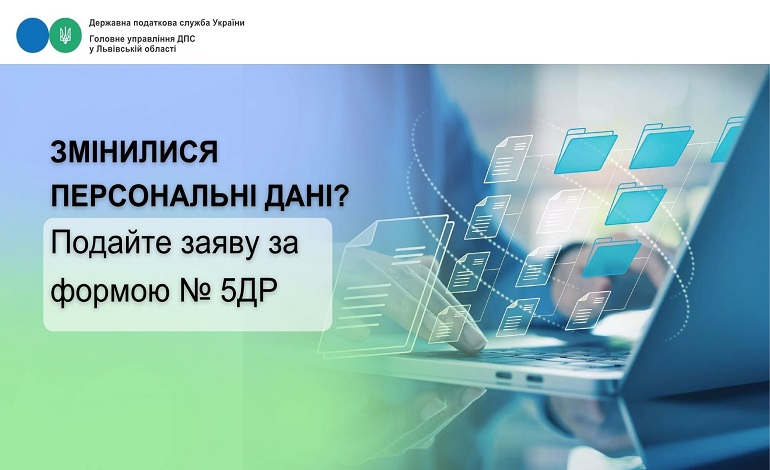 Державна податкова служба України

Головне управління ДПС
у Львівській області

ЗМІНИЛИСЯ
ПЕРСОНАЛЬНІ ДАНІ?

Подайте заяву за
формою № 5ДР